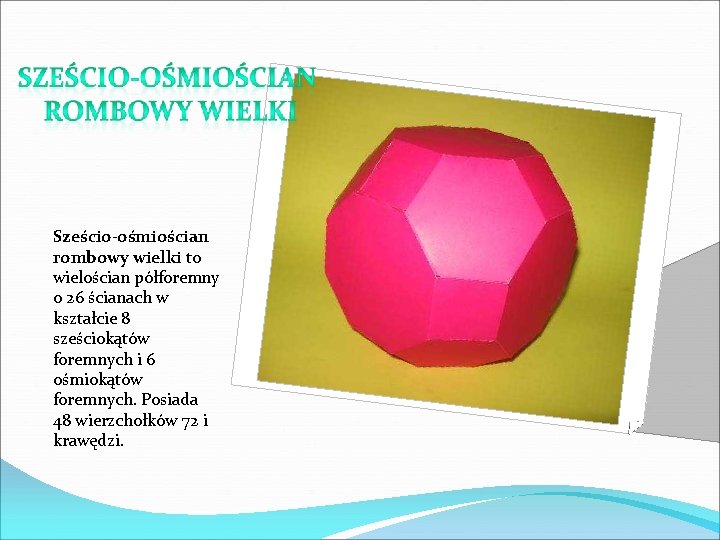 SZEŚCIO-OŚMIOŚCIAN ROMBOWY WIELKI

Sześcio-ośmiościan rombowy wielki to wielościan półforemny o 26 ścianach w kształcie 8 sześciokątów foremnych i 6 ośmiokątów foremnych. Posiada 48 wierzchołków 72 i krawędzi.